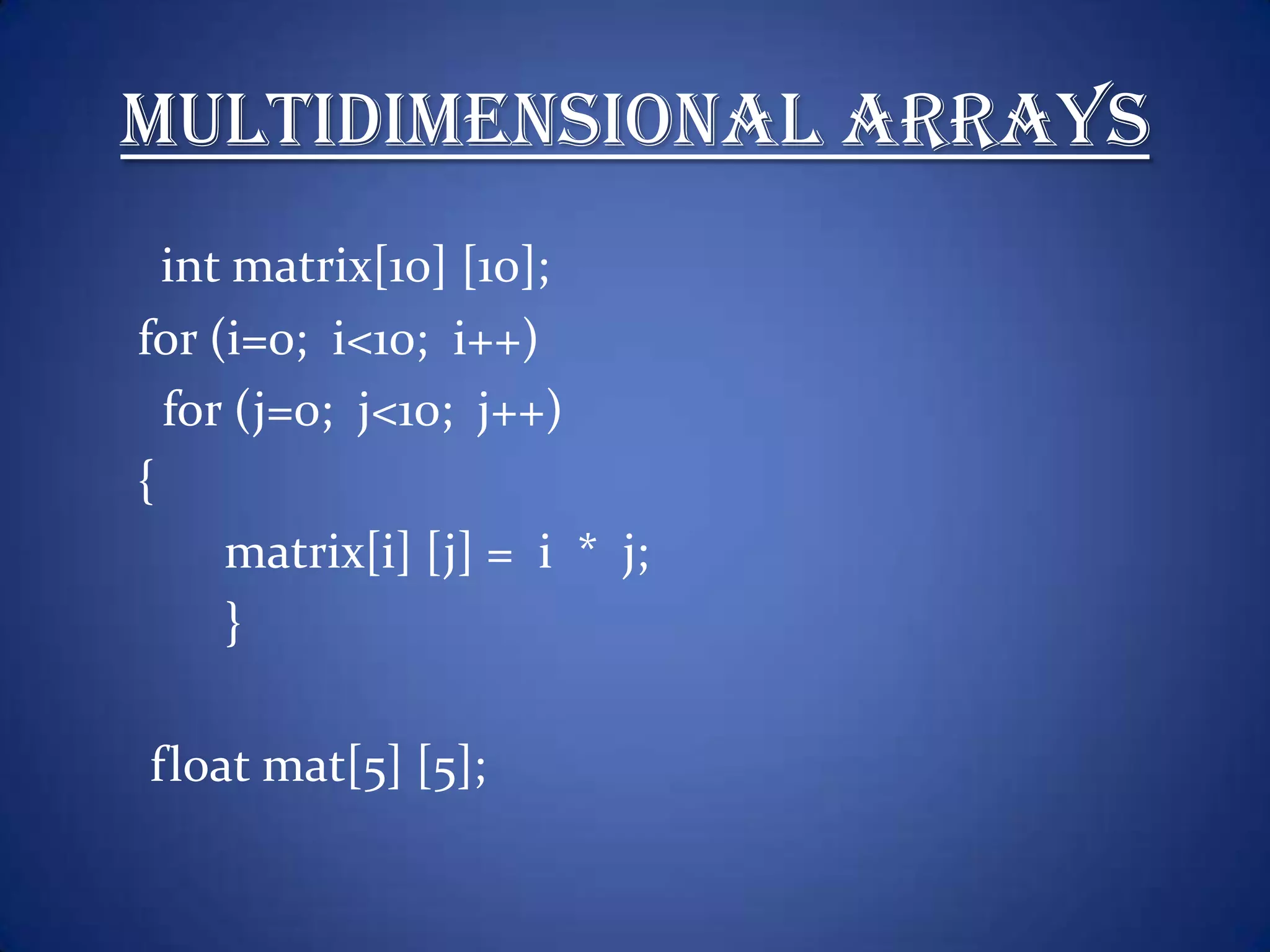 MULTIDIMENSIONAL ARRAYS

int matrix[10] [10];
for (i=0; i<10; i++)
for (j=0; j<10; j++)
{
matrix[i] [j] = i * j;
}

float mat[5] [5];